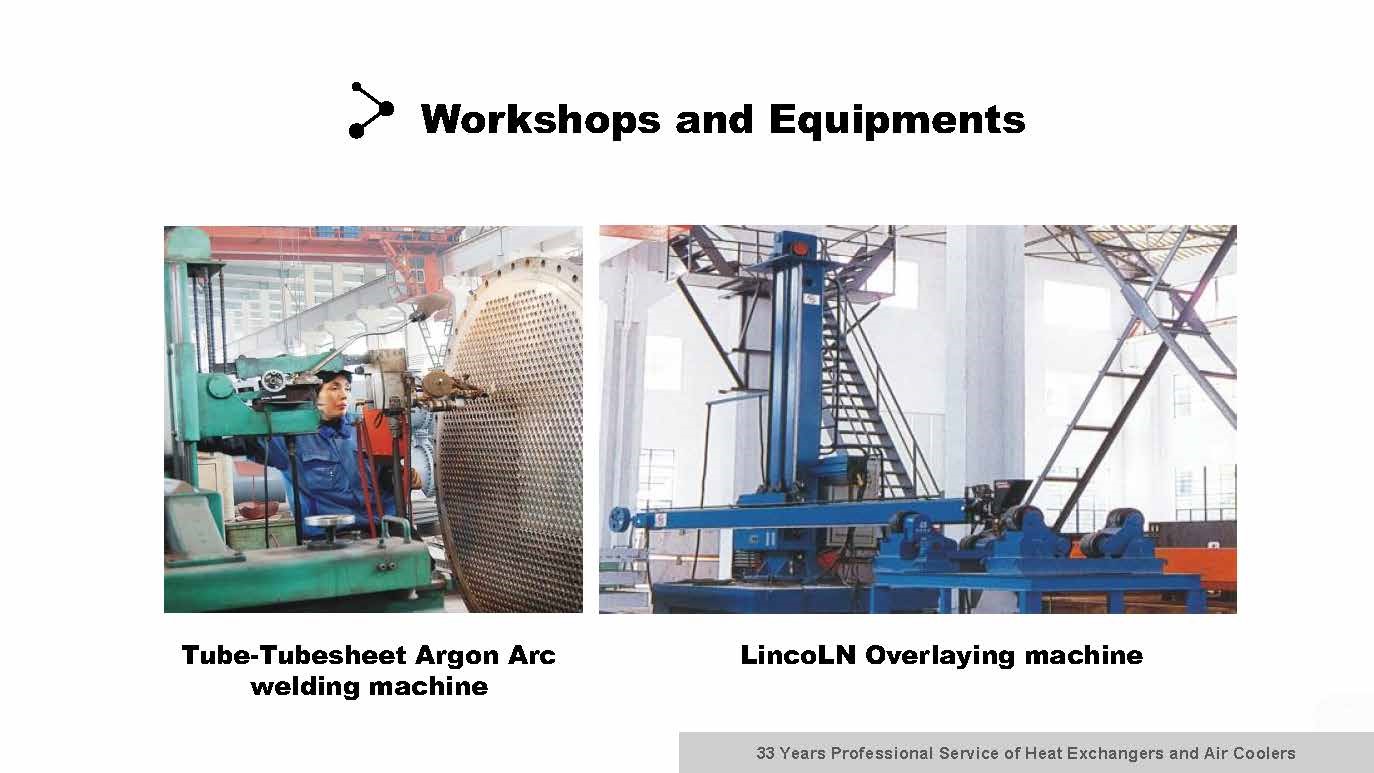 Workshops and Equipments

Tube-Tubesheet Argon Arc welding machine

LincoLN Overlaying machine

33 Years Professional Service of Heat Exchangers and Air Coolers